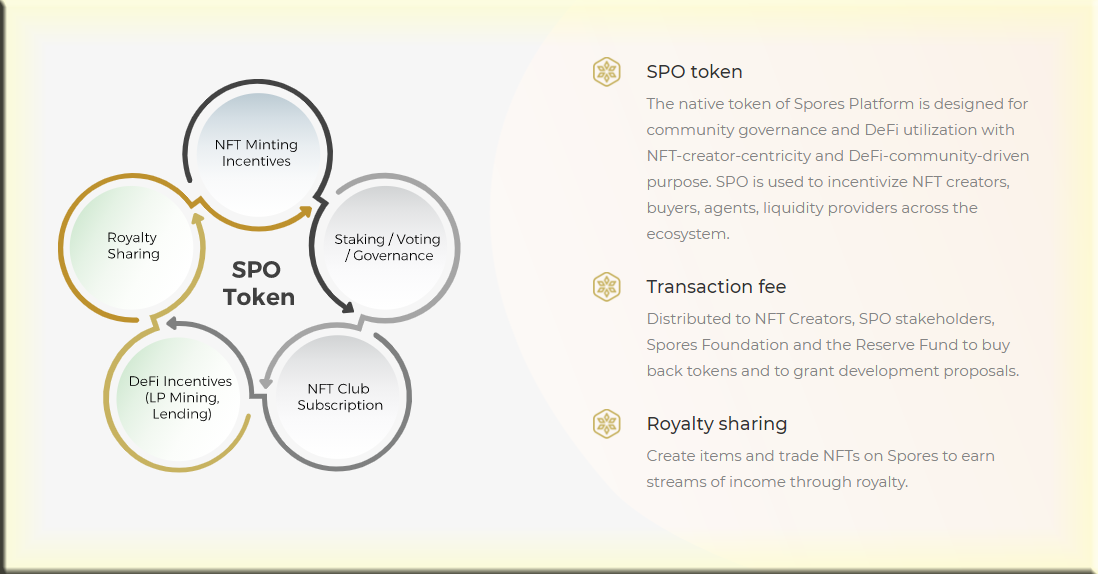 NFT Minting Incentives

Staking / Voting / Governance

NFT Club Subscription

DeFi Incentives (LP Mining, Lending)

Royalty Sharing

SPO Token

SPO token

The native token of Spores Platform is designed for community governance and DeFi utilization with NFT-creator-centricity and DeFi-community-driven purpose. SPO is used to incentivize NFT creators, buyers, agents, liquidity providers across the ecosystem.

Transaction fee

Distributed to NFT Creators, SPO stakeholders, Spores Foundation and the Reserve Fund to buy back tokens and to grant development proposals.

Royalty sharing

Create items and trade NFTs on Spores to earn streams of income through royalty.